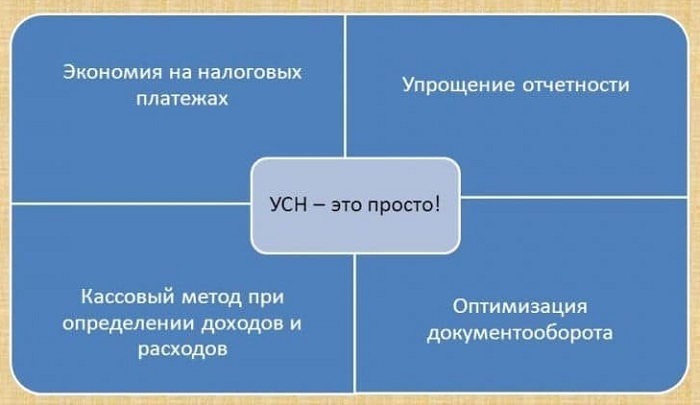 Экономия на налоговых платежах

Упрощение отчетности

УСН – это просто!

Кассовый метод при определении доходов и расходов

Оптимизация документооборота